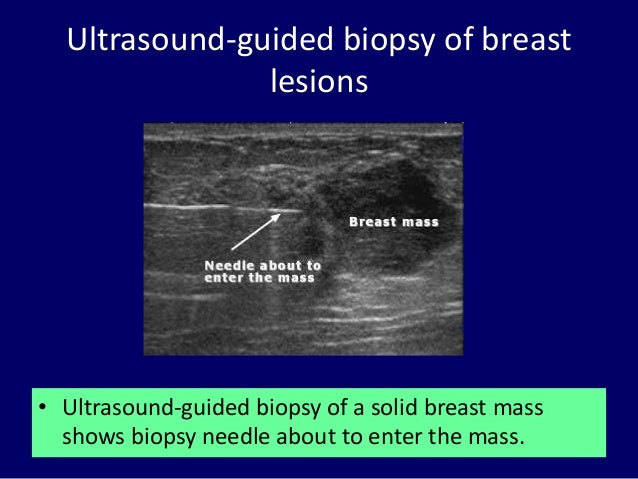 Ultrasound-guided biopsy of breast lesions

Breast mass

Needle about to enter the mass

• Ultrasound-guided biopsy of a solid breast mass shows biopsy needle about to enter the mass.